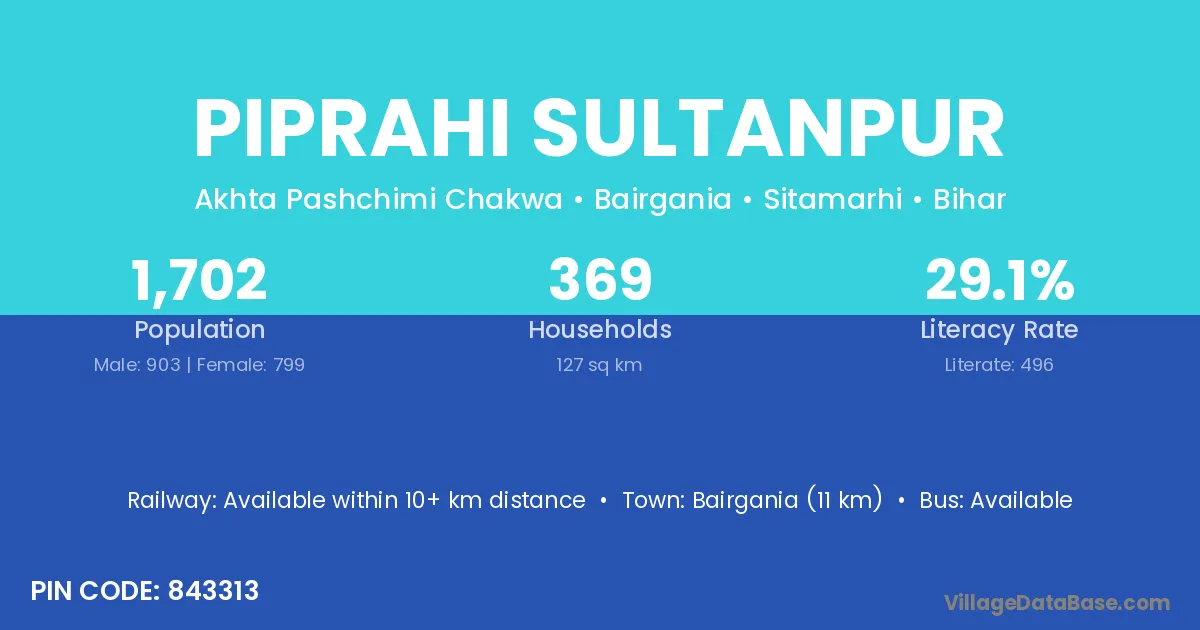 PIPRAHI SULTANPUR

Akhta Pashchimi Chakwa • Bairgania • Sitamarhi • Bihar

1,702
Population
Male: 903 | Female: 799

369
Households
127 sq km

29.1%
Literacy Rate
Literate: 496

Railway: Available within 10+ km distance • Town: Bairgania (11 km) • Bus: Available

PIN CODE: 843313

VillageDataBase.com